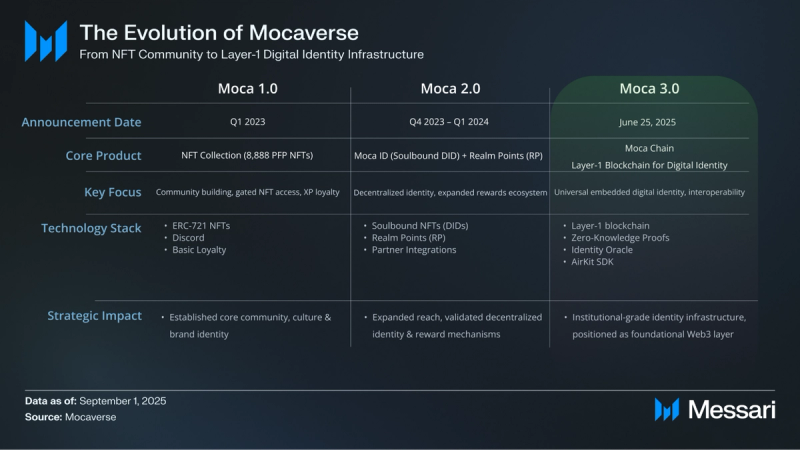 The Evolution of Mocaverse
From NFT Community to Layer-1 Digital Identity Infrastructure

| | Moca 1.0 | Moca 2.0 | Moca 3.0 |
|---|---|---|---|
| Announcement Date | Q1 2023 | Q4 2023 – Q1 2024 | June 25, 2025 |
| Core Product | NFT Collection (8,888 PFP NFTs) | Moca ID (Soulbound DID) + Realm Points (RP) | Moca Chain Layer-1 Blockchain for Digital Identity |
| Key Focus | Community building, gated NFT access, XP loyalty | Decentralized identity, expanded rewards ecosystem | Universal embedded digital identity, interoperability |
| Technology Stack | • ERC-721 NFTs • Discord • Basic Loyalty | • Soulbound NFTs (DIDs) • Realm Points (RP) • Partner Integrations | • Layer-1 blockchain • Zero-Knowledge Proofs • Identity Oracle • AirKit SDK |
| Strategic Impact | • Established core community, culture & brand identity | • Expanded reach, validated decentralized identity & reward mechanisms | • Institutional-grade identity infrastructure, positioned as foundational Web3 layer |

Data as of: September 1, 2025
Source: Mocaverse

Messari